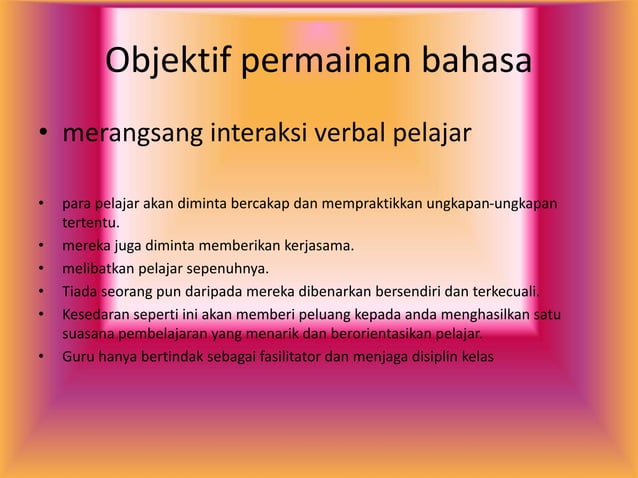 Objektif permainan bahasa

• merangsang interaksi verbal pelajar

• para pelajar akan diminta bercakap dan mempraktikkan ungkapan-ungkapan tertentu.
• mereka juga diminta memberikan kerjasama.
• melibatkan pelajar sepenuhnya.
• Tiada seorang pun daripada mereka dibenarkan bersendiri dan terkecuali.
• Kesedaran seperti ini akan memberi peluang kepada anda menghasilkan satu suasana pembelajaran yang menarik dan berorientasikan pelajar.
• Guru hanya bertindak sebagai fasilitator dan menjaga disiplin kelas